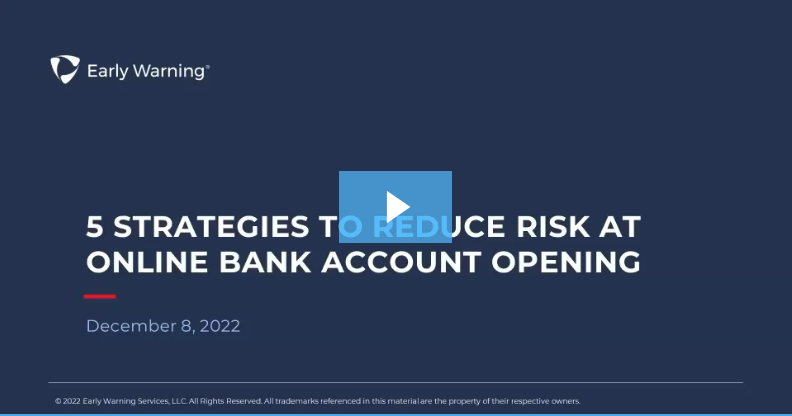 Early Warning®

5 STRATEGIES TO REDUCE RISK AT ONLINE BANK ACCOUNT OPENING

December 8, 2022

© 2022 Early Warning Services, LLC. All Rights Reserved. All trademarks referenced in this material are the property of their respective owners.